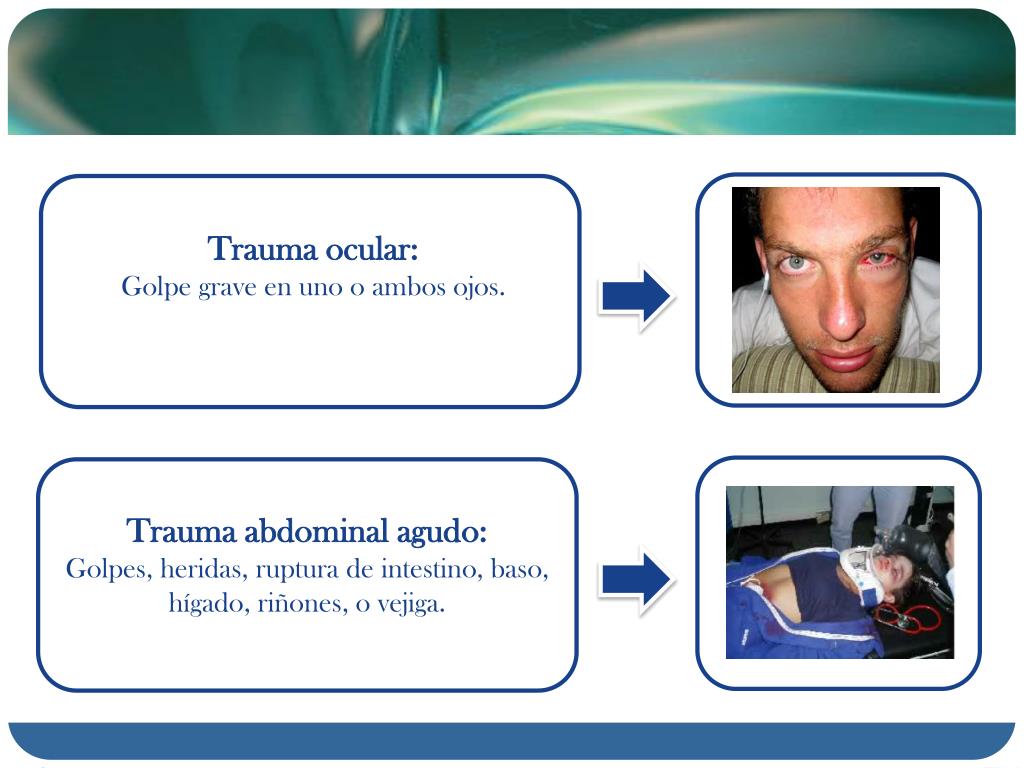 Trauma ocular:
Golpe grave en uno o ambos ojos.

Trauma abdominal agudo:
Golpes, heridas, ruptura de intestino, baso, hígado, riñones, o vejiga.